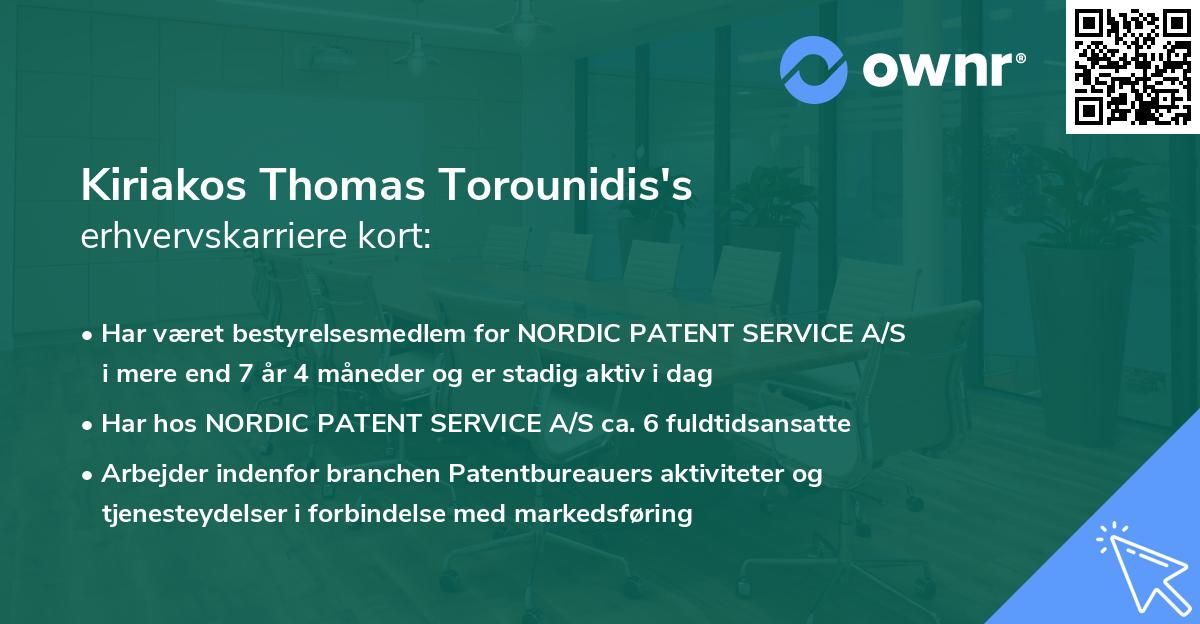 ownr®

Kiriakos Thomas Torounidis's
erhvervskarriere kort:

• Har været bestyrelsesmedlem for NORDIC PATENT SERVICE A/S i mere end 7 år 4 måneder og er stadig aktiv i dag
• Har hos NORDIC PATENT SERVICE A/S ca. 6 fuldtidsansatte
• Arbejder indenfor branchen Patentbureauers aktiviteter og tjenesteydelser i forbindelse med markedsføring